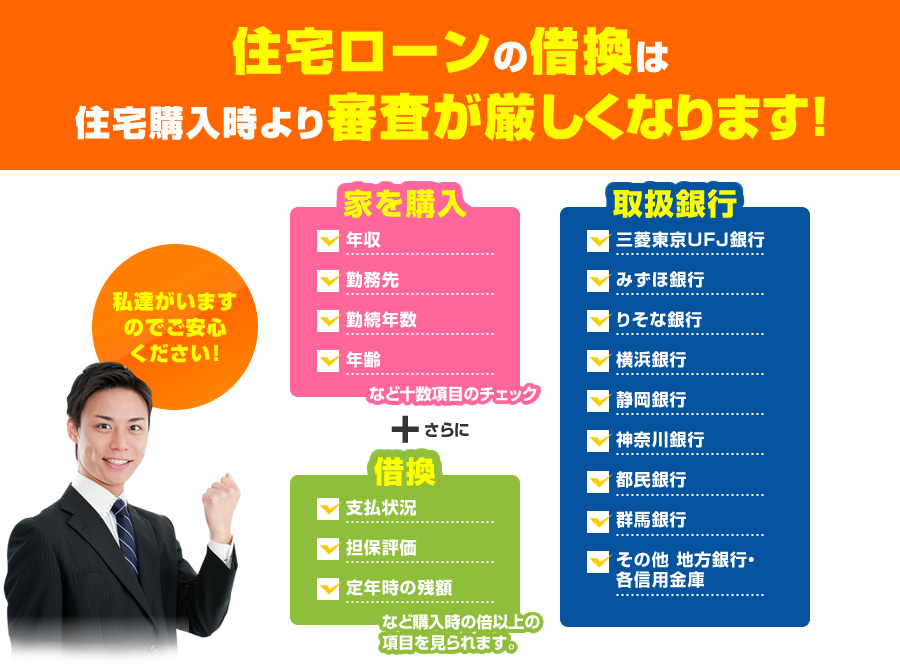 住宅ローンの借換は
住宅購入時より審査が厳しくなります!

私達がいますのでご安心ください!

家を購入
年収
勤務先
勤続年数
年齢
など十数項目のチェック

+さらに

借換
支払状況
担保評価
定年時の残額
など購入時の倍以上の項目を見られます。

取扱銀行
三菱東京UFJ銀行
みずほ銀行
りそな銀行
横浜銀行
静岡銀行
神奈川銀行
都民銀行
群馬銀行
その他 地方銀行・各信用金庫